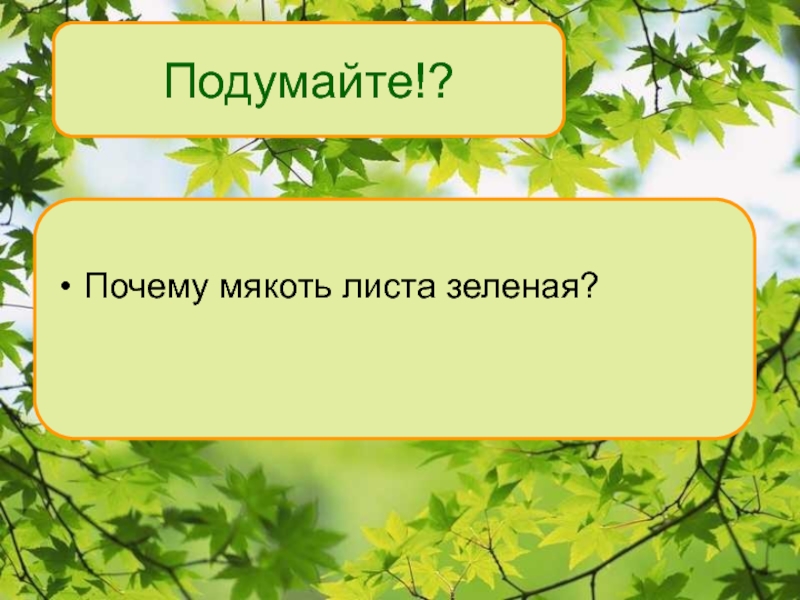 Подумайте!?

• Почему мякоть листа зеленая?